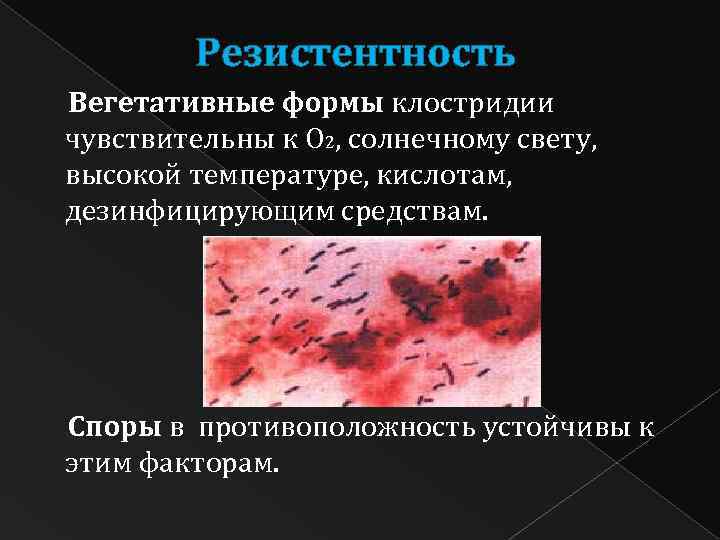 Резистентность

Вегетативные формы клостридии чувствительны к $O_2$, солнечному свету, высокой температуре, кислотам, дезинфицирующим средствам.

Споры в противоположность устойчивы к этим факторам.